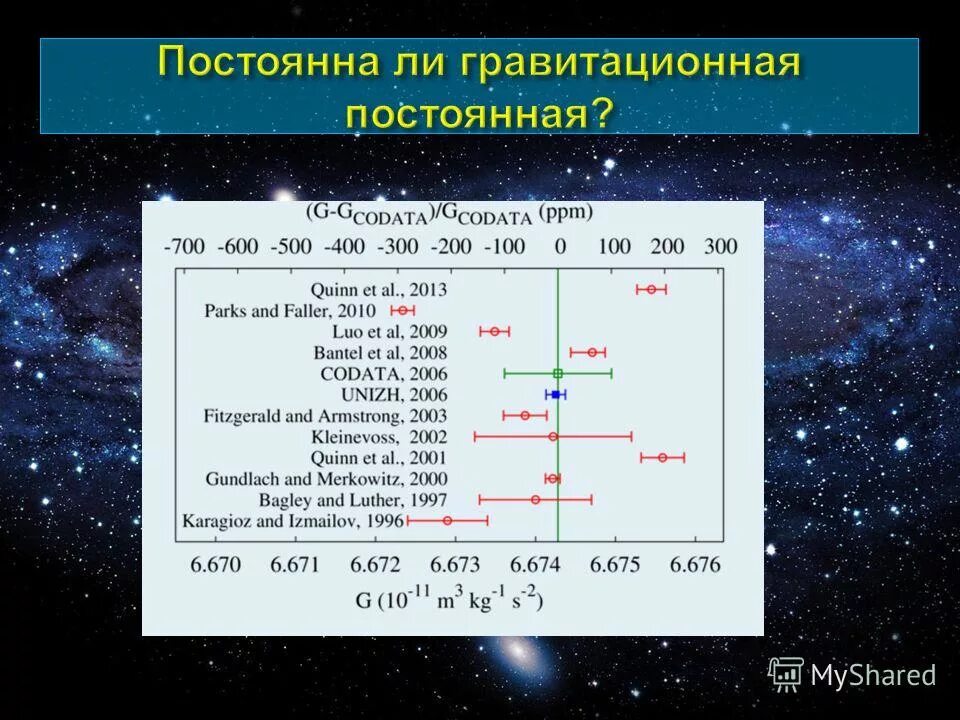 Постоянна ли гравитационная постоянная?

$(G-G_{CODATA})/G_{CODATA}$ (ppm)

-700 -600 -500 -400 -300 -200 -100 0 100 200 300

Quinn et al., 2013
Parks and Faller, 2010
Luo et al, 2009
Bantel et al, 2008
CODATA, 2006
UNIZH, 2006
Fitzgerald and Armstrong, 2003
Kleinevoss, 2002
Quinn et al., 2001
Gundlach and Merkowitz, 2000
Bagley and Luther, 1997
Karagioz and Izmailov, 1996

6.670 6.671 6.672 6.673 6.674 6.675 6.676

G ($10^{-11}$ $m^3$ $kg^{-1}$ $s^{-2}$)

MyShared